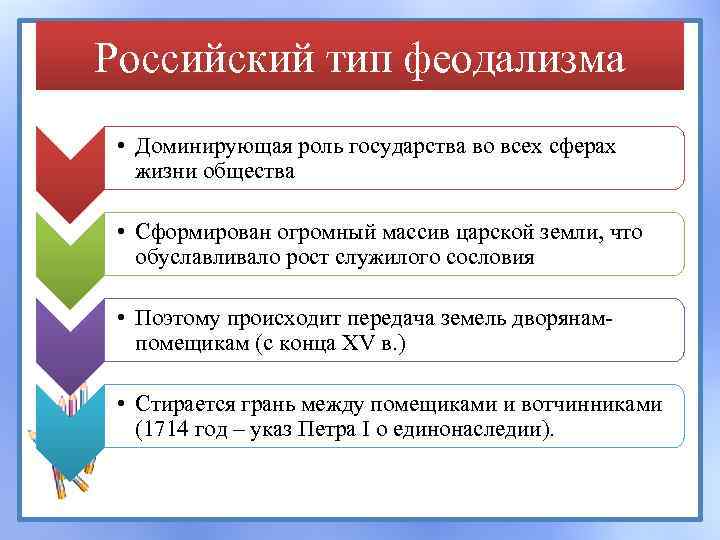 Российский тип феодализма

• Доминирующая роль государства во всех сферах жизни общества

• Сформирован огромный массив царской земли, что обуславливало рост служилого сословия

• Поэтому происходит передача земель дворянам-помещикам (с конца XV в.)

• Стирается грань между помещиками и вотчинниками (1714 год – указ Петра I о единонаследии).